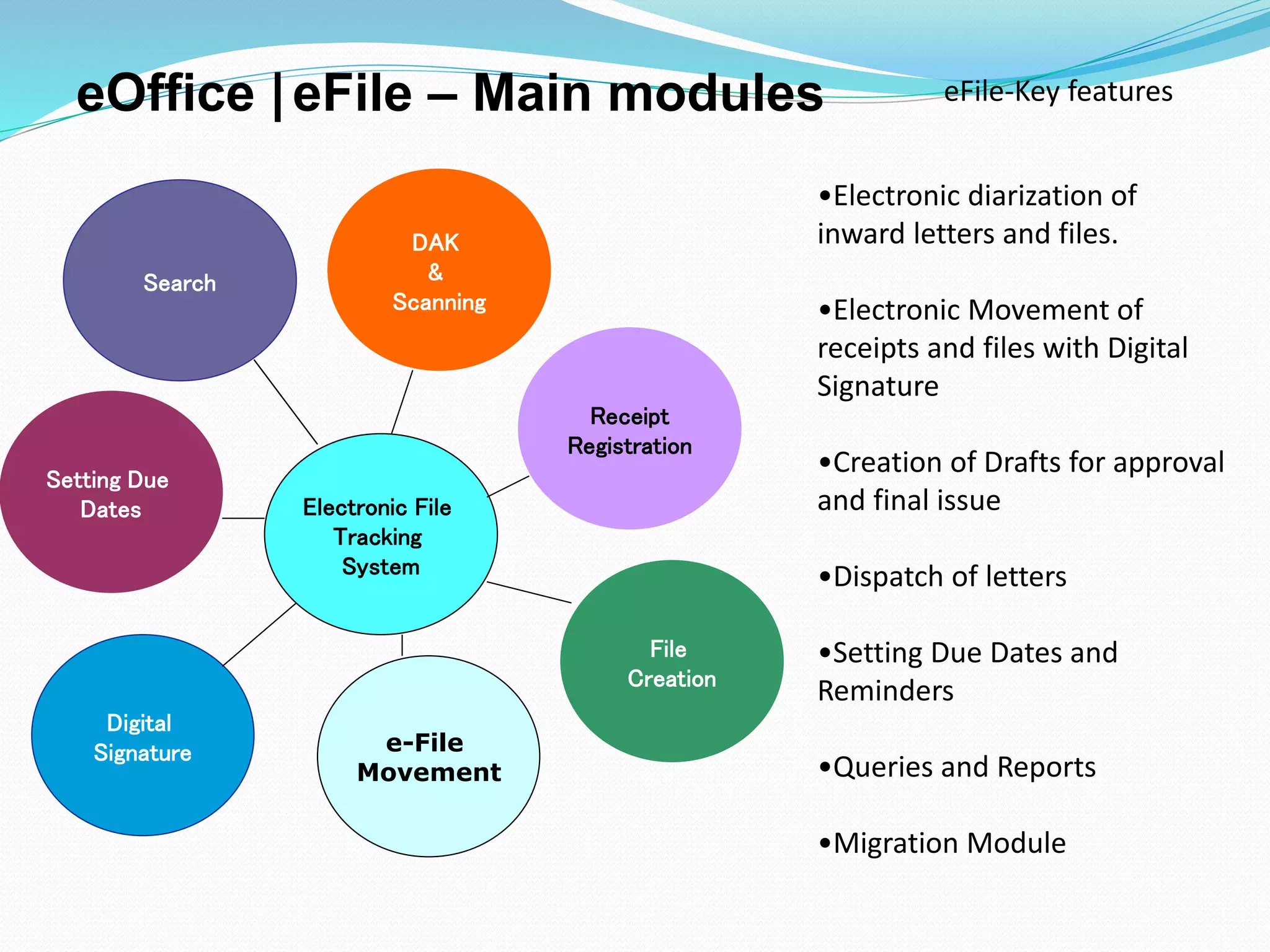 eOffice |eFile – Main modules

eFile-Key features

Search

DAK
&
Scanning

Receipt Registration

Setting Due Dates

Electronic File Tracking System

File Creation

Digital Signature

e-File Movement

•Electronic diarization of inward letters and files.

•Electronic Movement of receipts and files with Digital Signature

•Creation of Drafts for approval and final issue

•Dispatch of letters

•Setting Due Dates and Reminders

•Queries and Reports

•Migration Module